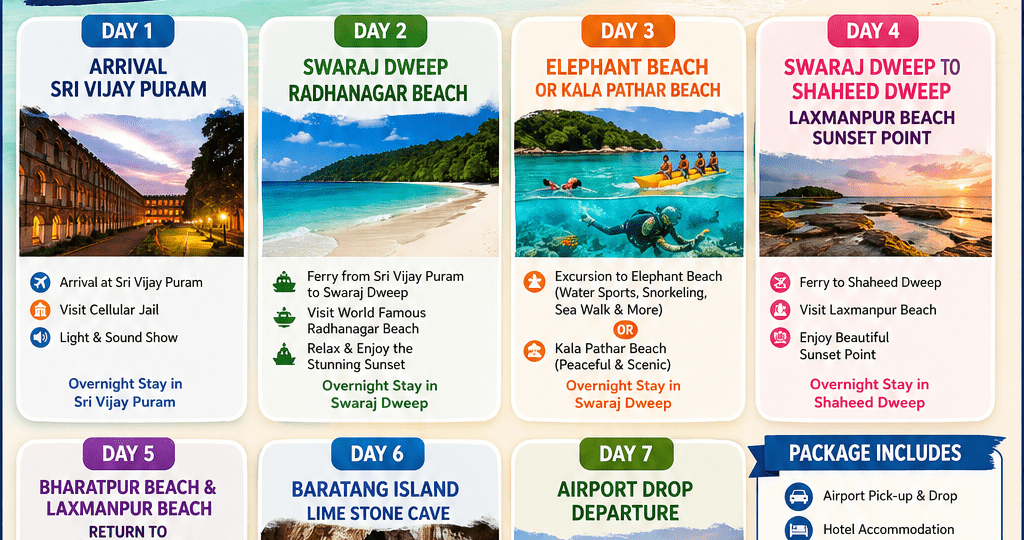 DAY 1
ARRIVAL
SRI VIJAY PURAM

Arrival at Sri Vijay Puram
Visit Cellular Jail
Light & Sound Show

Overnight Stay in Sri Vijay Puram

DAY 2
SWARAJ DWEEP
RADHANAGAR BEACH

Ferry from Sri Vijay Puram to Swaraj Dweep
Visit World Famous Radhanagar Beach
Relax & Enjoy the Stunning Sunset

Overnight Stay in Swaraj Dweep

DAY 3
ELEPHANT BEACH
OR KALA PATHAR BEACH

Excursion to Elephant Beach (Water Sports, Snorkeling, Sea Walk & More)
OR
Kala Pathar Beach (Peaceful & Scenic)

Overnight Stay in Swaraj Dweep

DAY 4
SWARAJ DWEEP TO SHAHEED DWEEP
LAXMANPUR BEACH SUNSET POINT

Ferry to Shaheed Dweep
Visit Laxmanpur Beach
Enjoy Beautiful Sunset Point

Overnight Stay in Shaheed Dweep

DAY 5
BHARATPUR BEACH & LAXMANPUR BEACH
RETURN TO

DAY 6
BARATANG ISLAND
LIME STONE CAVE

DAY 7
AIRPORT DROP
DEPARTURE

PACKAGE INCLUDES
Airport Pick-up & Drop
Hotel Accommodation